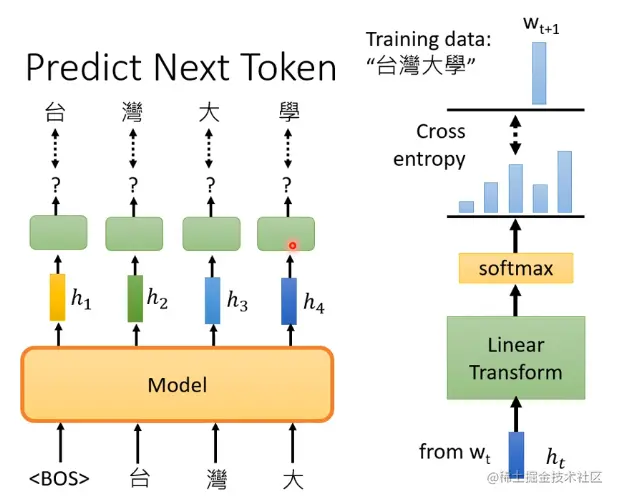 Predict Next Token

台 灣 大 學

? ? ? ?

$h_1$ $h_2$ $h_3$ $h_4$

Model

<BOS> 台 灣 大

Training data:
“台灣大學”

$w_{t+1}$

Cross entropy

softmax

Linear Transform

from $w_t$ $h_t$

@稀土掘金技术社区